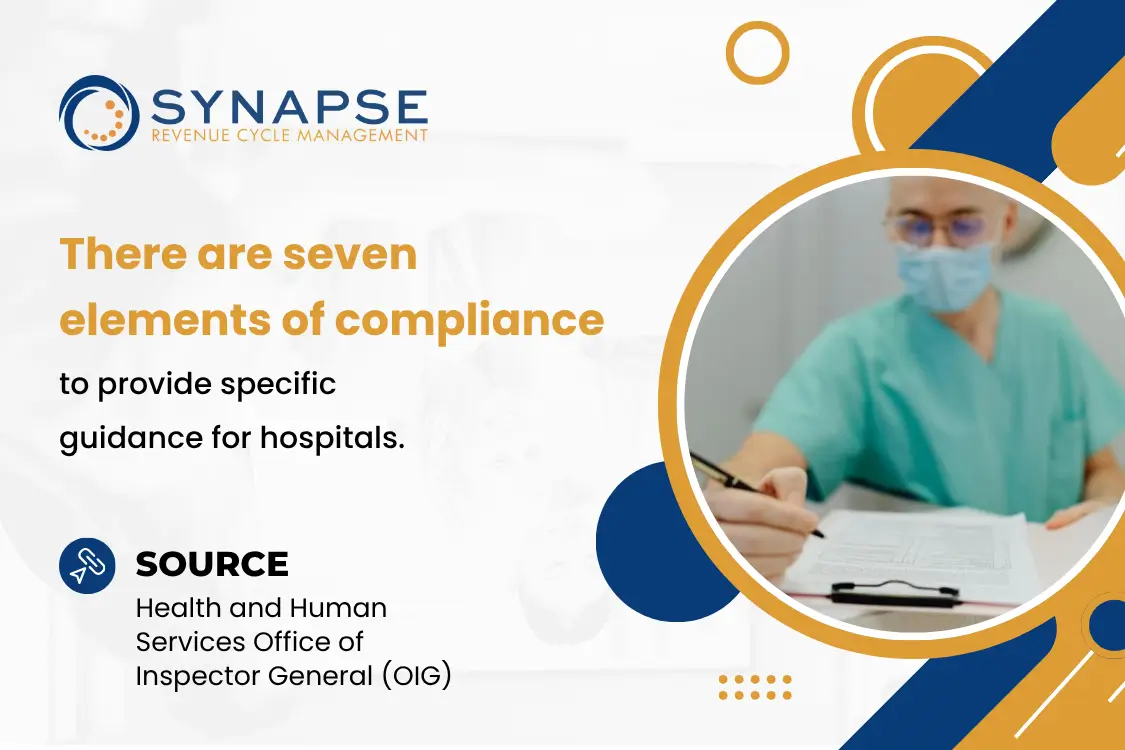 SYNAPSE
REVENUE CYCLE MANAGEMENT

There are seven elements of compliance to provide specific guidance for hospitals.

SOURCE
Health and Human Services Office of Inspector General (OIG)